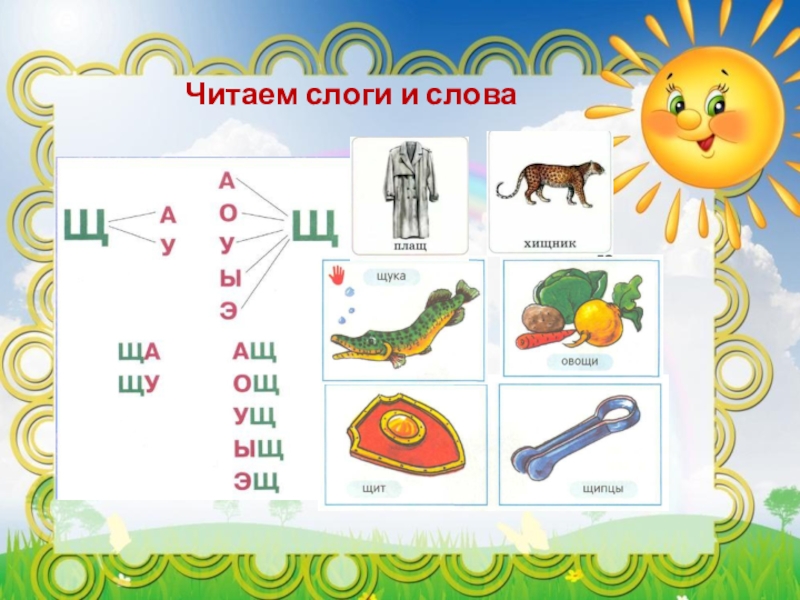 Читаем слоги и слова

Щ А У

А О У Ы Э Щ

ЩА ЩУ

АЩ ОЩ УЩ ЫЩ ЭЩ

плащ

хищник

щука

овощи

щит

щипцы